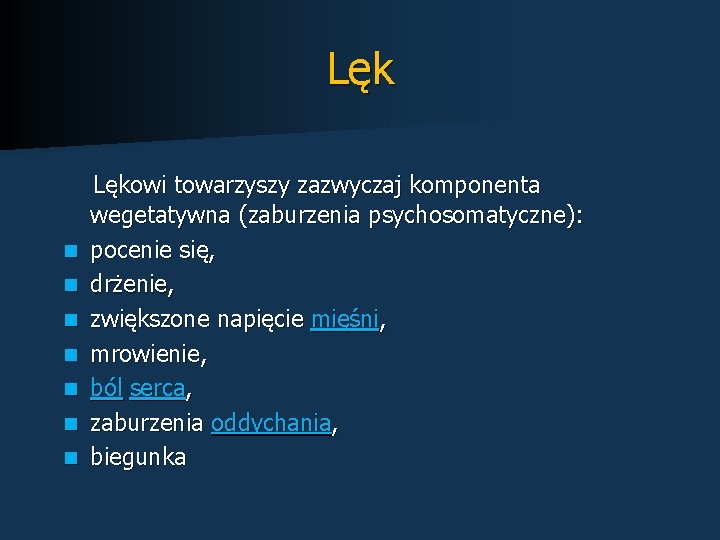 Lęk

Lękowi towarzyszy zazwyczaj komponenta wegetatywna (zaburzenia psychosomatyczne):

- pocenie się,
- drżenie,
- zwiększone napięcie mięśni,
- mrowienie,
- ból serca,
- zaburzenia oddychania,
- biegunka